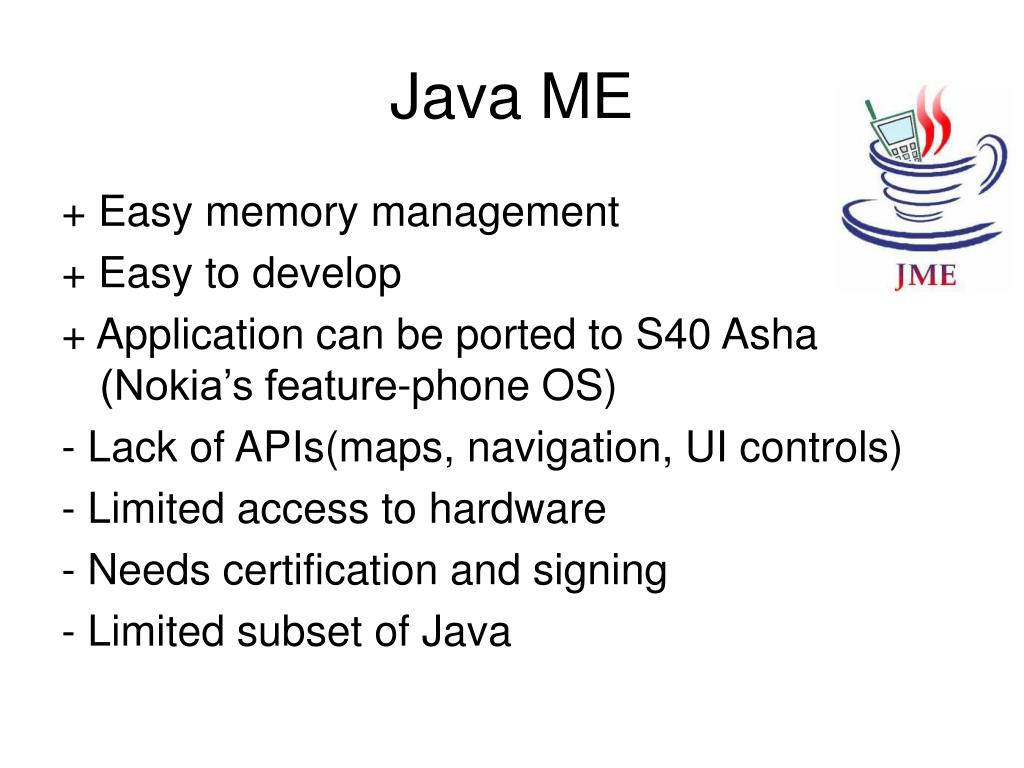 Java ME

JME

+ Easy memory management

+ Easy to develop

+ Application can be ported to S40 Asha (Nokia’s feature-phone OS)

- Lack of APIs(maps, navigation, UI controls)

- Limited access to hardware

- Needs certification and signing

- Limited subset of Java